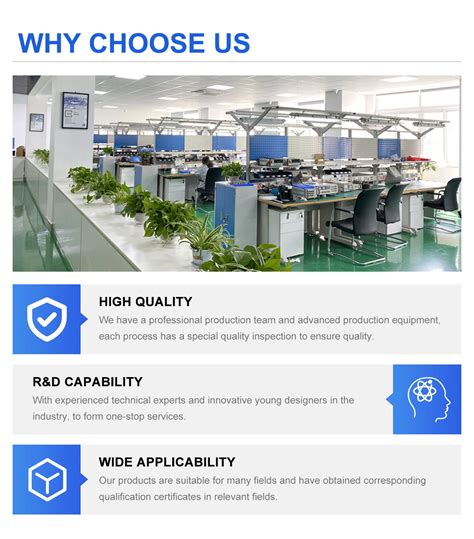 WHY CHOOSE US

HIGH QUALITY
We have a professional production team and advanced production equipment, each process has a special quality inspection to ensure quality.

R&D CAPABILITY
With experienced technical experts and innovative young designers in the industry, to form one-stop services.

WIDE APPLICABILITY
Our products are suitable for many fields and have obtained corresponding qualification certificates in relevant fields.